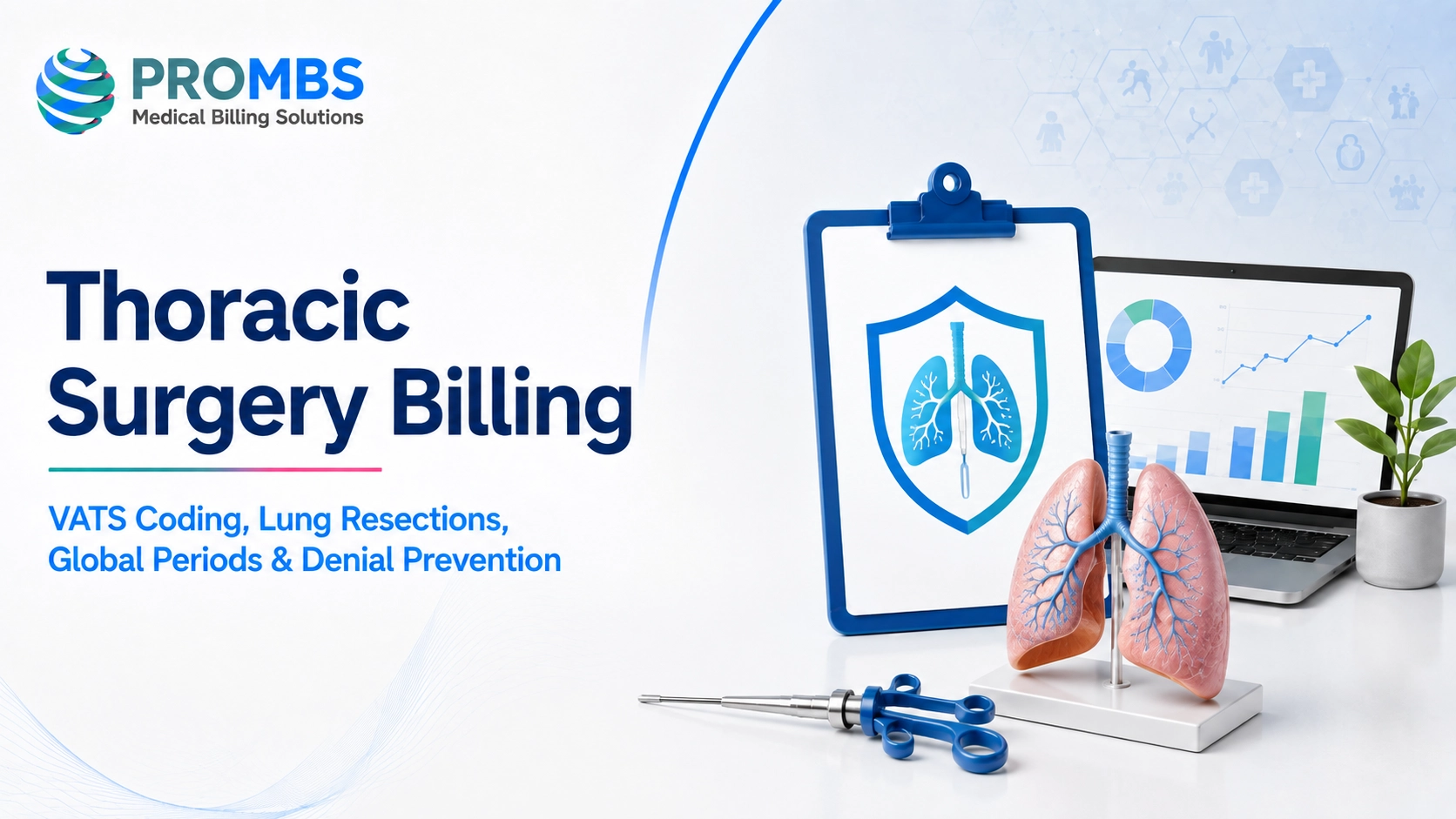 PROMBS
Medical Billing Solutions

Thoracic Surgery Billing

VATS Coding, Lung Resections, Global Periods & Denial Prevention